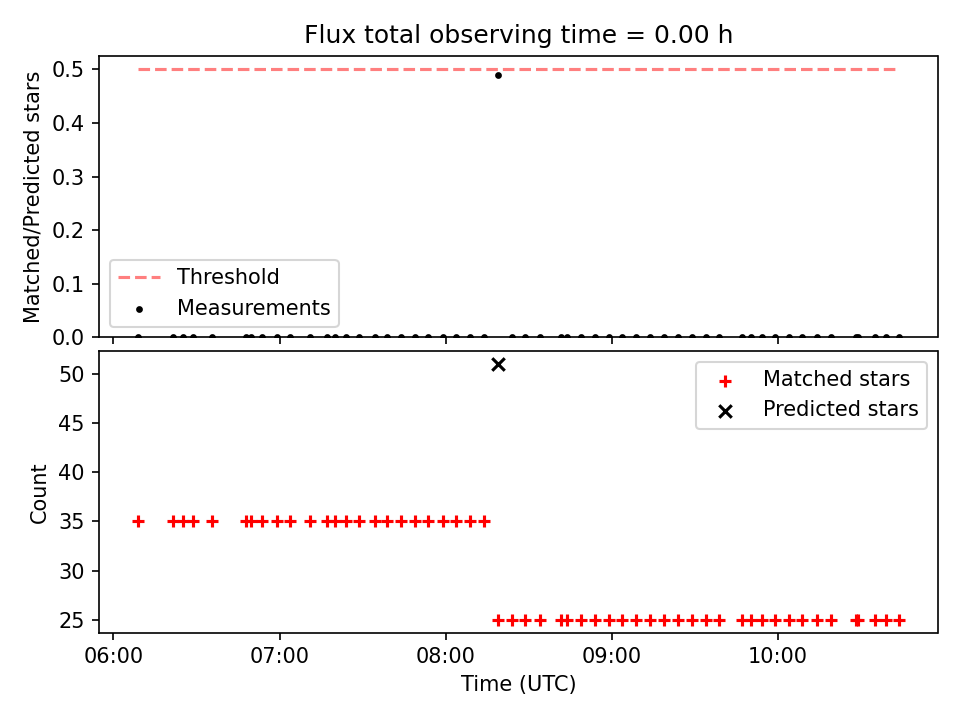 Flux total observing time = 0.00 h

Matched/Predicted stars
0.5
0.4
0.3
0.2
0.1
0.0

Threshold
Measurements

Count
50
45
40
35
30
25

Matched stars
Predicted stars

06:00
07:00
08:00
09:00
10:00
Time (UTC)